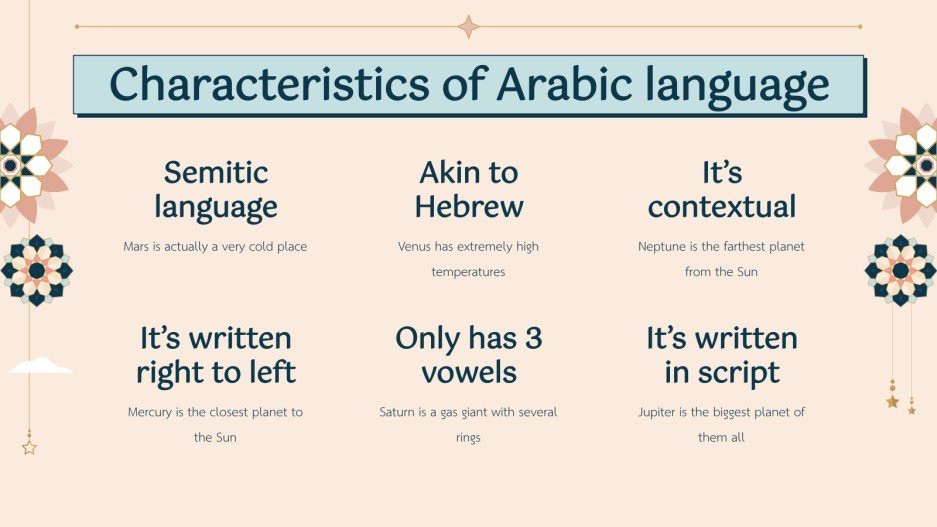 Characteristics of Arabic language

Semitic language

Mars is actually a very cold place

Akin to Hebrew

Venus has extremely high temperatures

It's contextual

Neptune is the farthest planet from the Sun

It's written right to left

Mercury is the closest planet to the Sun

Only has 3 vowels

Saturn is a gas giant with several rings

It's written in script

Jupiter is the biggest planet of them all